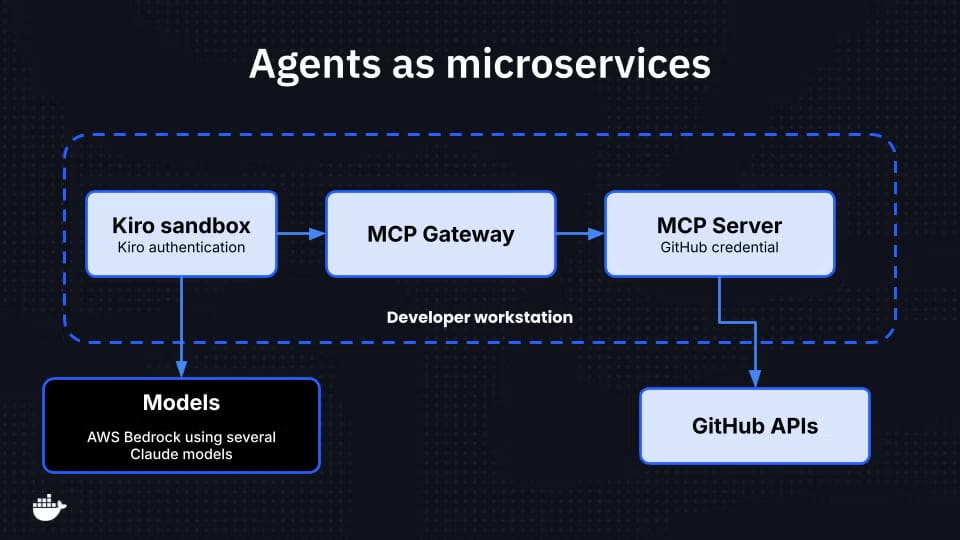 Agents as microservices

Kiro sandbox
Kiro authentication

MCP Gateway

MCP Server
GitHub credential

Developer workstation

Models
AWS Bedrock using several Claude models

GitHub APIs